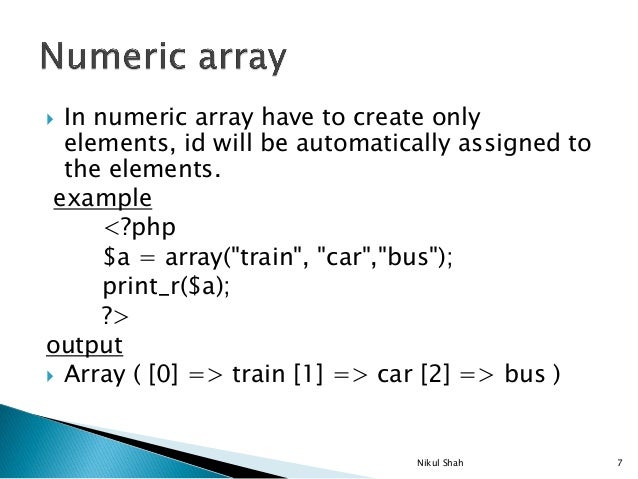 Numeric array

In numeric array have to create only elements, id will be automatically assigned to the elements.

example
<?php
$a = array("train", "car","bus");
print_r($a);
?>

output

Array ( [0] => train [1] => car [2] => bus )

Nikul Shah

7